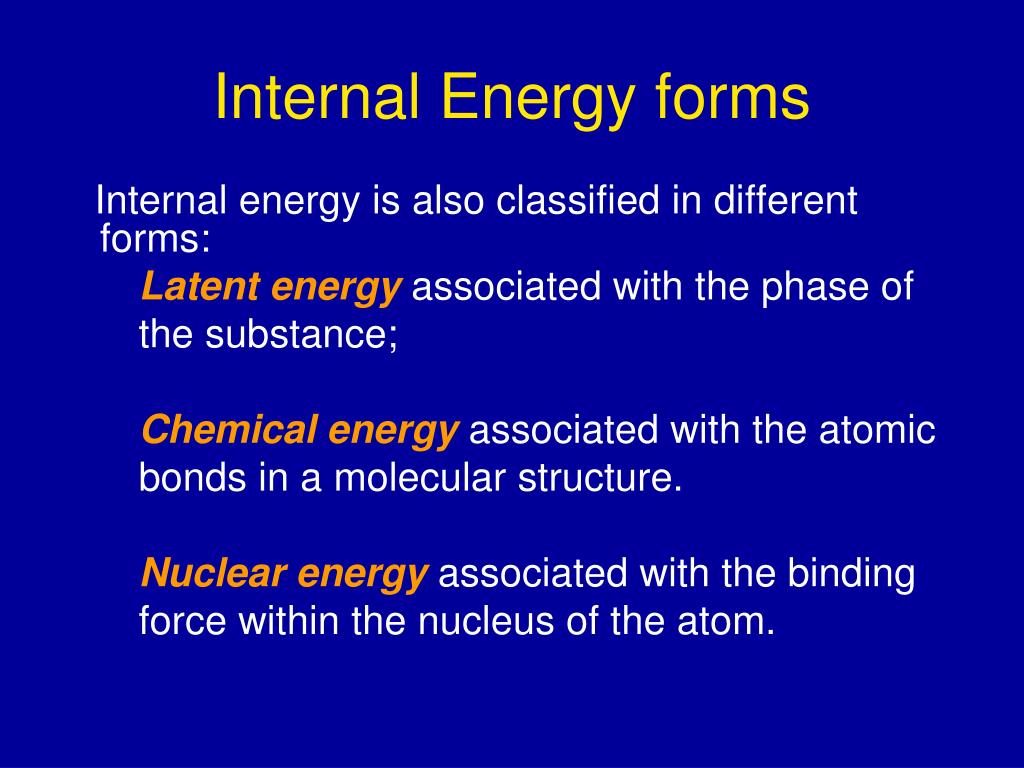 Internal Energy forms

Internal energy is also classified in different forms:

Latent energy associated with the phase of the substance;

Chemical energy associated with the atomic bonds in a molecular structure.

Nuclear energy associated with the binding force within the nucleus of the atom.